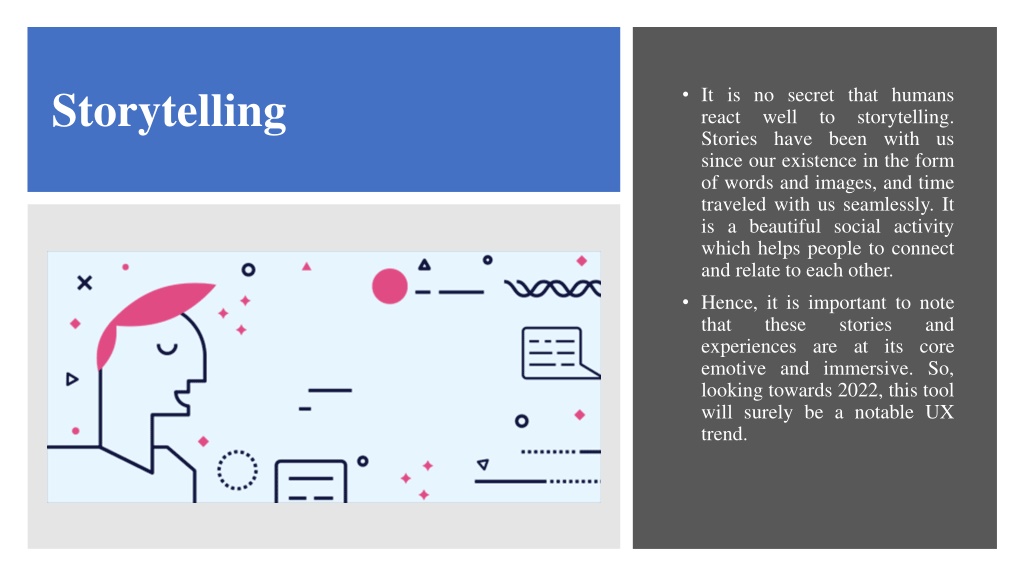 Storytelling

• It is no secret that humans react well to storytelling. Stories have been with us since our existence in the form of words and images, and time traveled with us seamlessly. It is a beautiful social activity which helps people to connect and relate to each other.

• Hence, it is important to note that these stories and experiences are at its core emotive and immersive. So, looking towards 2022, this tool will surely be a notable UX trend.